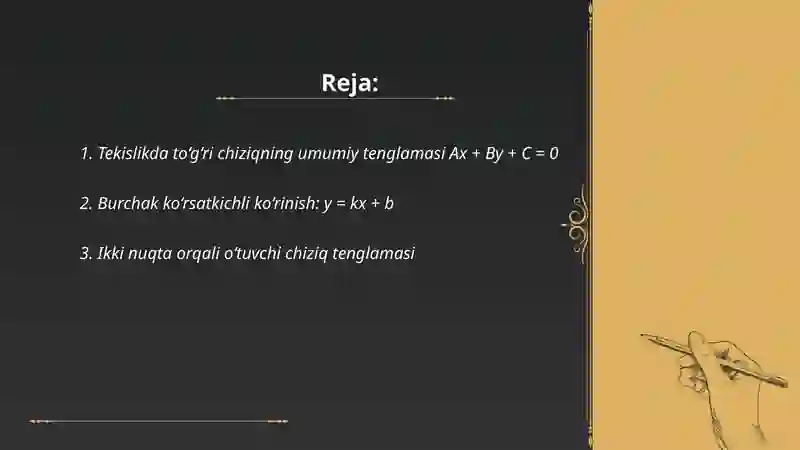 Reja:

1. Tekislikda to‘g‘ri chiziqning umumiy tenglamasi $Ax + By + C = 0$

2. Burchak ko‘rsatkichli ko‘rinish: $y = kx + b$

3. Ikki nuqta orqali o‘tuvchi chiziq tenglamasi